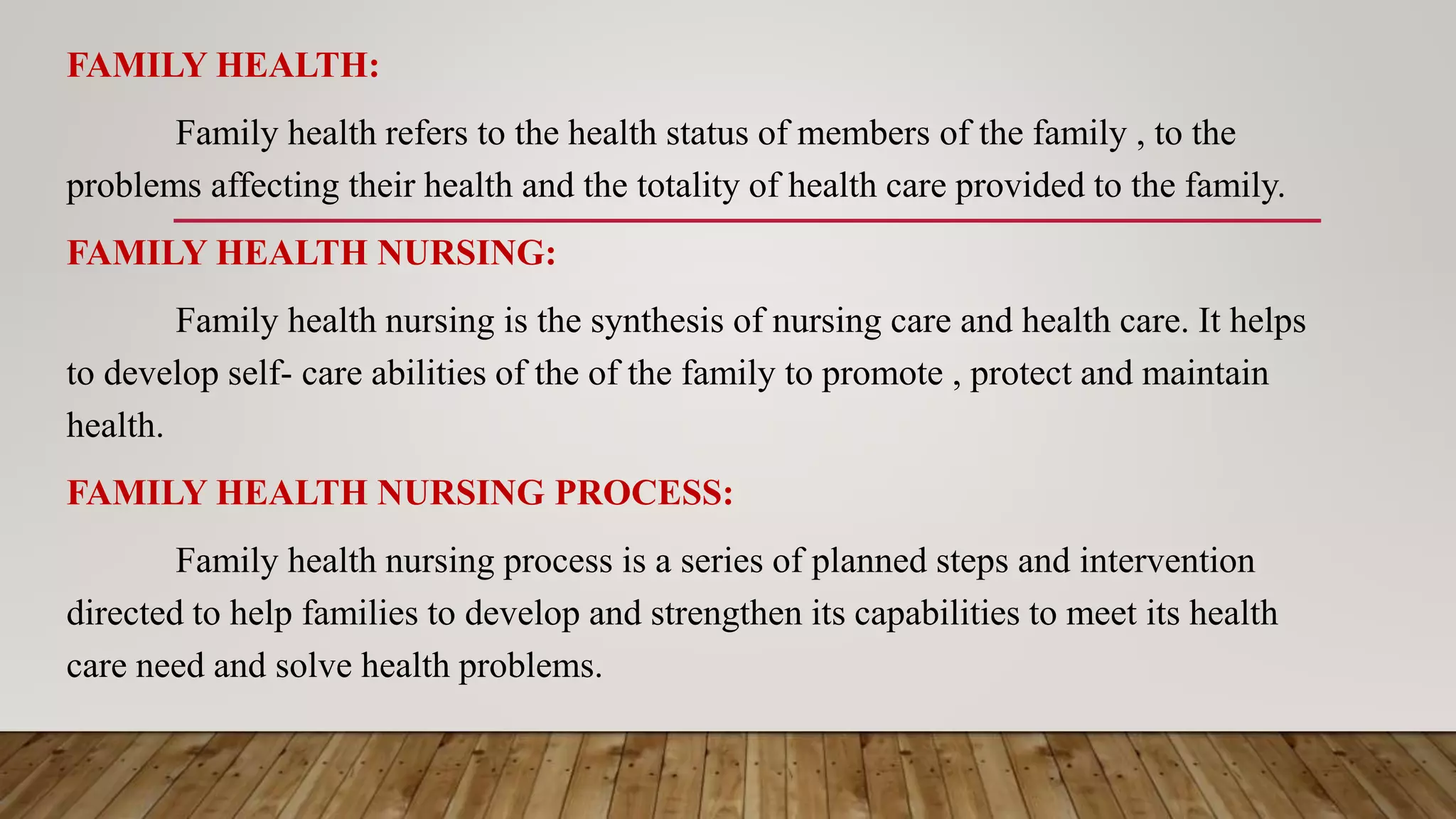 FAMILY HEALTH:

Family health refers to the health status of members of the family , to the problems affecting their health and the totality of health care provided to the family.

FAMILY HEALTH NURSING:

Family health nursing is the synthesis of nursing care and health care. It helps to develop self- care abilities of the of the family to promote , protect and maintain health.

FAMILY HEALTH NURSING PROCESS:

Family health nursing process is a series of planned steps and intervention directed to help families to develop and strengthen its capabilities to meet its health care need and solve health problems.